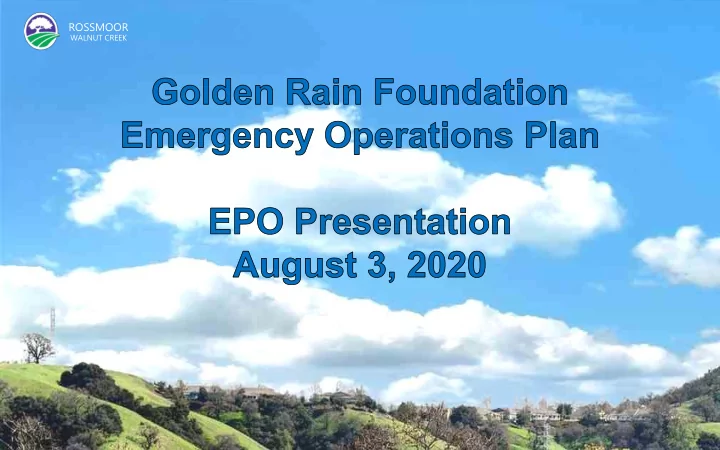 ROSSMOOR
WALNUT CREEK

Golden Rain Foundation
Emergency Operations Plan

EPO Presentation
August 3, 2020